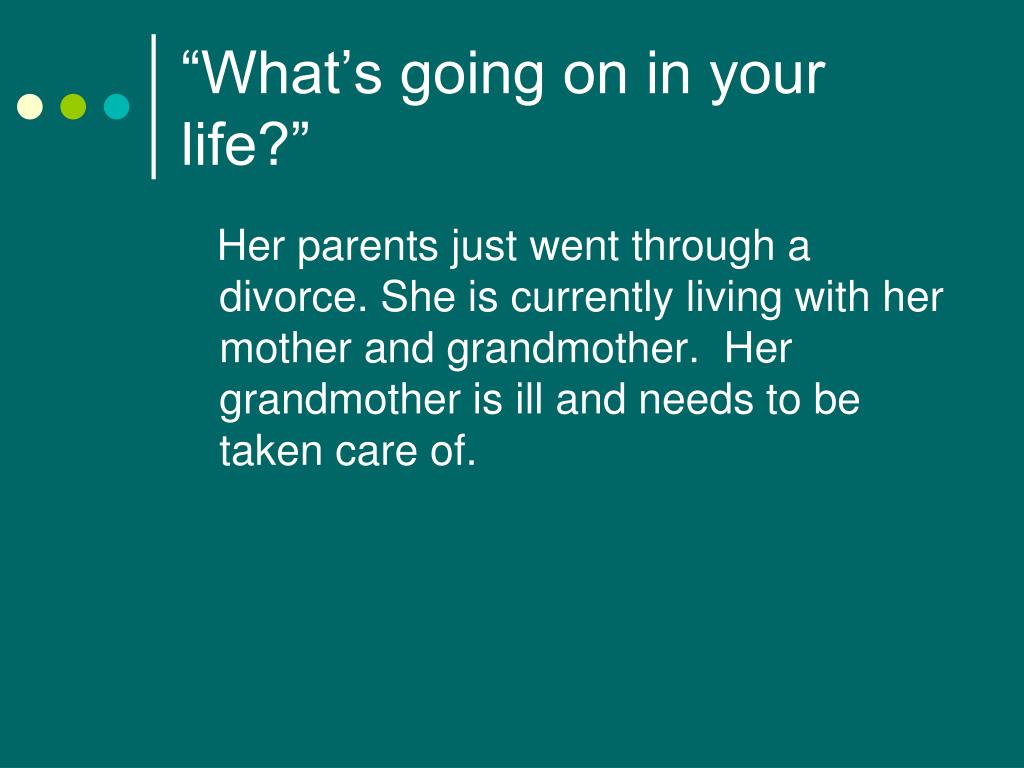 “What’s going on in your life?”

Her parents just went through a divorce. She is currently living with her mother and grandmother.  Her grandmother is ill and needs to be taken care of.